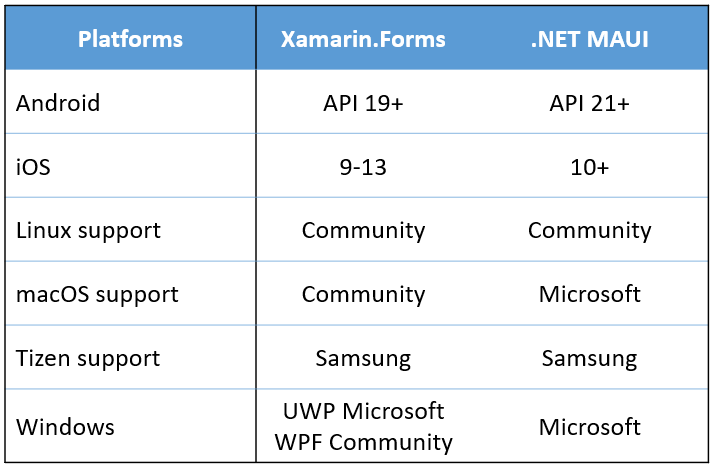 | Platforms | Xamarin.Forms | .NET MAUI |
|---|---|---|
| Android | API 19+ | API 21+ |
| iOS | 9-13 | 10+ |
| Linux support | Community | Community |
| macOS support | Community | Microsoft |
| Tizen support | Samsung | Samsung |
| Windows | UWP Microsoft WPF Community | Microsoft |